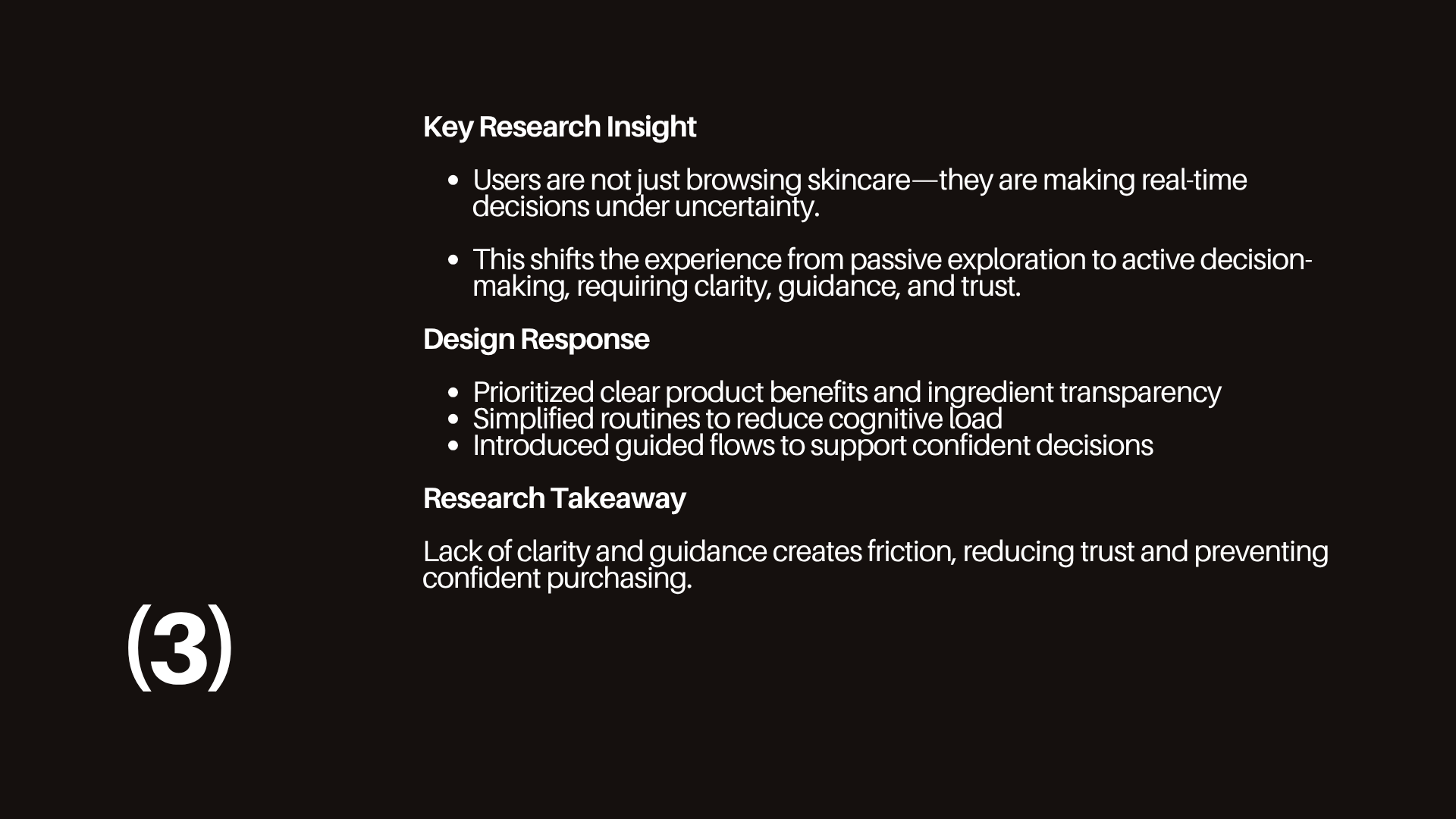 Key Research Insight

- Users are not just browsing skincare—they are making real-time decisions under uncertainty.

- This shifts the experience from passive exploration to active decision-making, requiring clarity, guidance, and trust.

Design Response

- Prioritized clear product benefits and ingredient transparency
- Simplified routines to reduce cognitive load
- Introduced guided flows to support confident decisions

Research Takeaway

Lack of clarity and guidance creates friction, reducing trust and preventing confident purchasing.

(3)